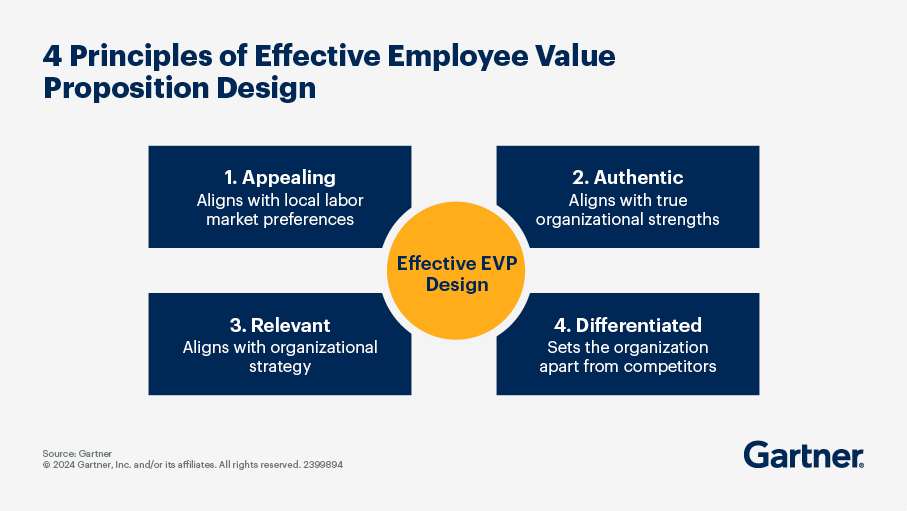 4 Principles of Effective Employee Value Proposition Design

1. Appealing
Aligns with local labor market preferences

2. Authentic
Aligns with true organizational strengths

Effective EVP Design

3. Relevant
Aligns with organizational strategy

4. Differentiated
Sets the organization apart from competitors

Source: Gartner
© 2024 Gartner, Inc. and/or its affiliates. All rights reserved. 2399894

Gartner.